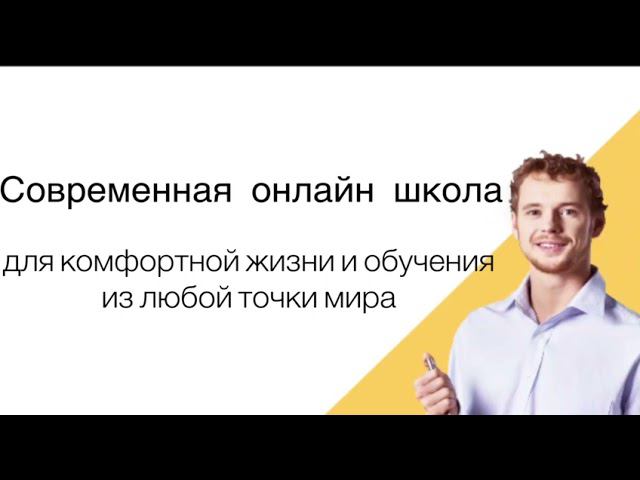 Современная онлайн школа

для комфортной жизни и обучения из любой точки мира